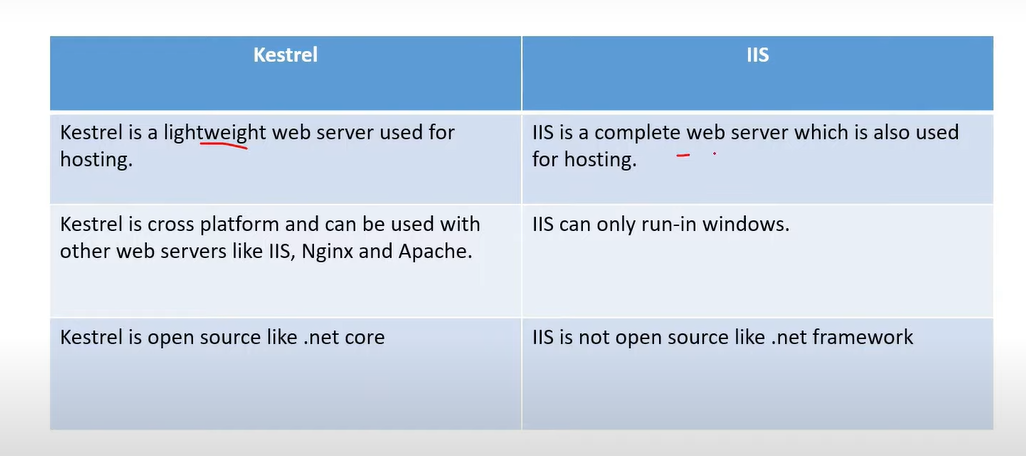 | Kestrel | IIS |
|---|---|
| Kestrel is a lightweight web server used for hosting. | IIS is a complete web server which is also used for hosting. |
| Kestrel is cross platform and can be used with other web servers like IIS, Nginx and Apache. | IIS can only run-in windows. |
| Kestrel is open source like .net core | IIS is not open source like .net framework |